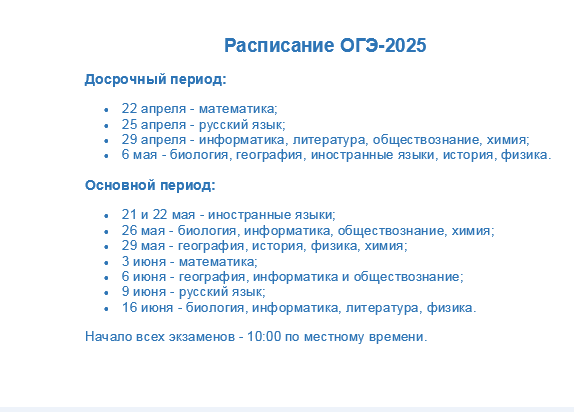 Расписание ОГЭ-2025

Досрочный период:

- 22 апреля - математика;
- 25 апреля - русский язык;
- 29 апреля - информатика, литература, обществознание, химия;
- 6 мая - биология, география, иностранные языки, история, физика.

Основной период:

- 21 и 22 мая - иностранные языки;
- 26 мая - биология, информатика, обществознание, химия;
- 29 мая - география, история, физика, химия;
- 3 июня - математика;
- 6 июня - география, информатика и обществознание;
- 9 июня - русский язык;
- 16 июня - биология, информатика, литература, физика.

Начало всех экзаменов - 10:00 по местному времени.